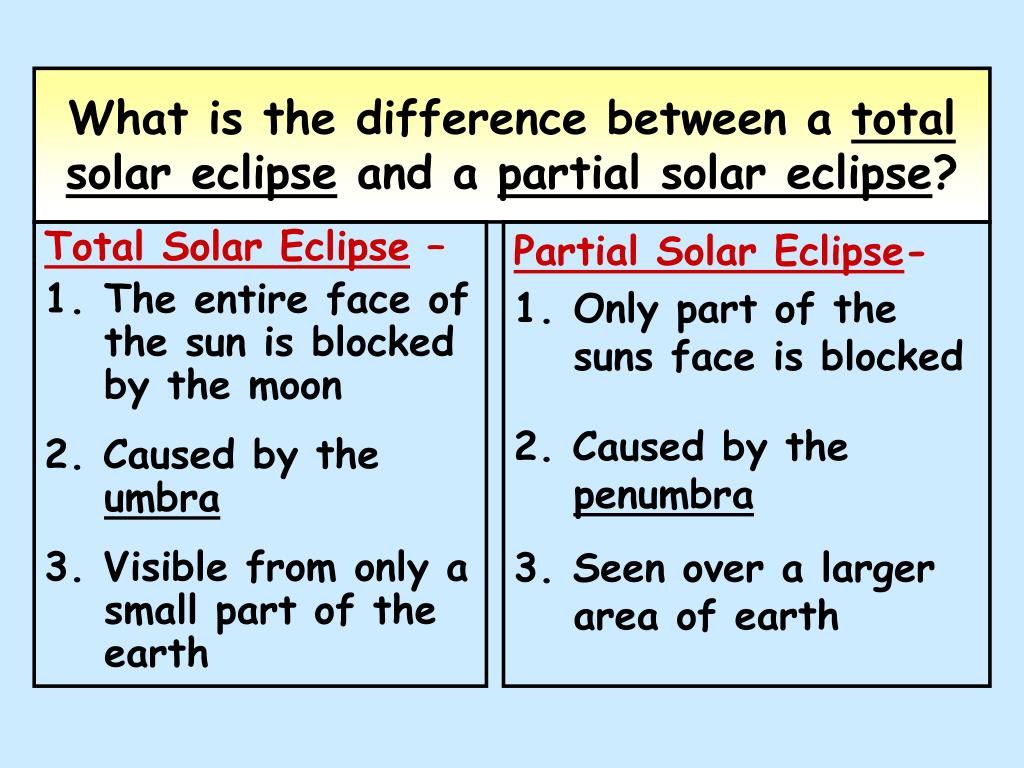 What is the difference between a total solar eclipse and a partial solar eclipse?

Total Solar Eclipse –
1. The entire face of the sun is blocked by the moon
2. Caused by the umbra
3. Visible from only a small part of the earth

Partial Solar Eclipse-
1. Only part of the suns face is blocked
2. Caused by the penumbra
3. Seen over a larger area of earth